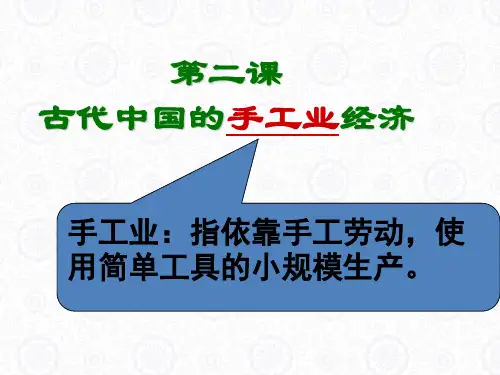 第二课
古代中国的手工业经济

手工业：指依靠手工劳动，使用简单工具的小规模生产。